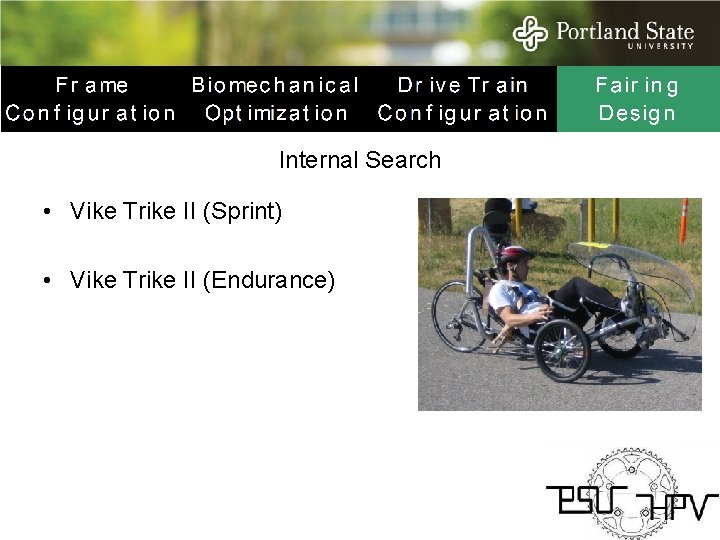 Portland State
UNIVERSITY

Frame Configuration

Biomechanical Optimization

Drive Train Configuration

Fairing Design

Internal Search

• Vike Trike II (Sprint)

• Vike Trike II (Endurance)

PSU HPV